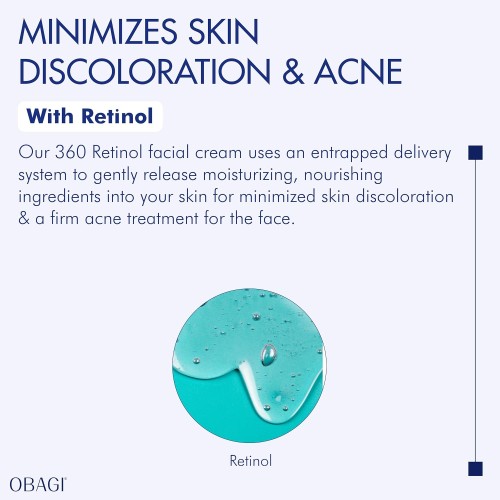 MINIMIZES SKIN DISCOLORATION & ACNE

With Retinol

Our 360 Retinol facial cream uses an entrapped delivery system to gently release moisturizing, nourishing ingredients into your skin for minimized skin discoloration & a firm acne treatment for the face.

Retinol

OBAGI